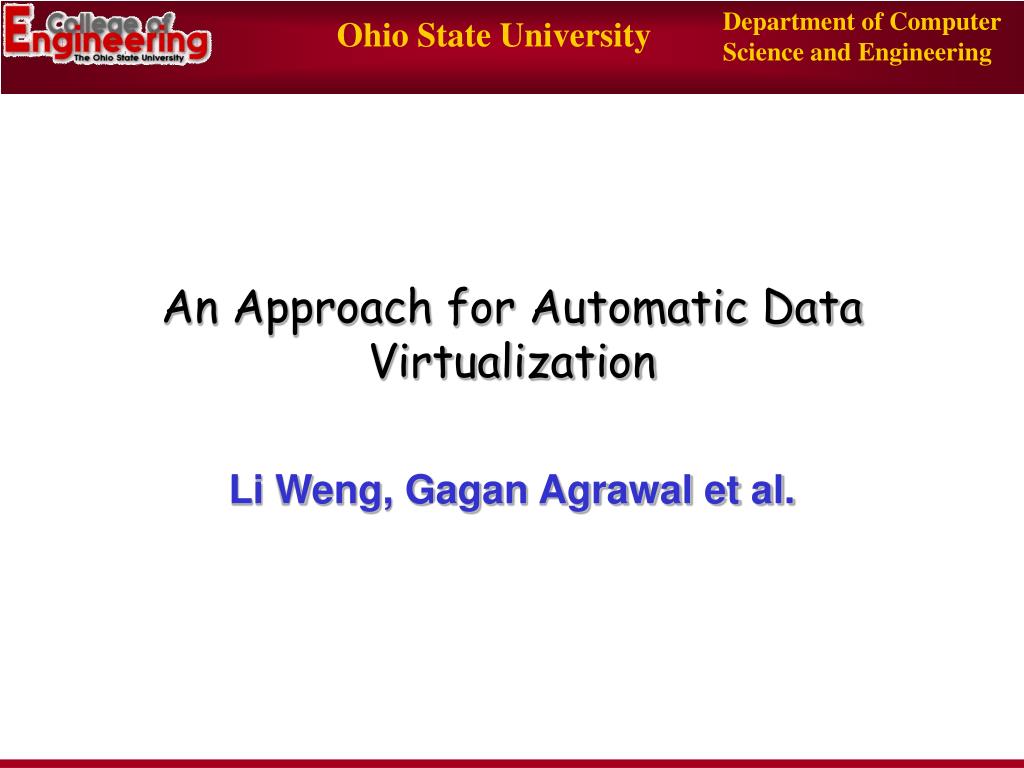 College of Engineering
The Ohio State University

Ohio State University

Department of Computer Science and Engineering

An Approach for Automatic Data Virtualization

Li Weng, Gagan Agrawal et al.